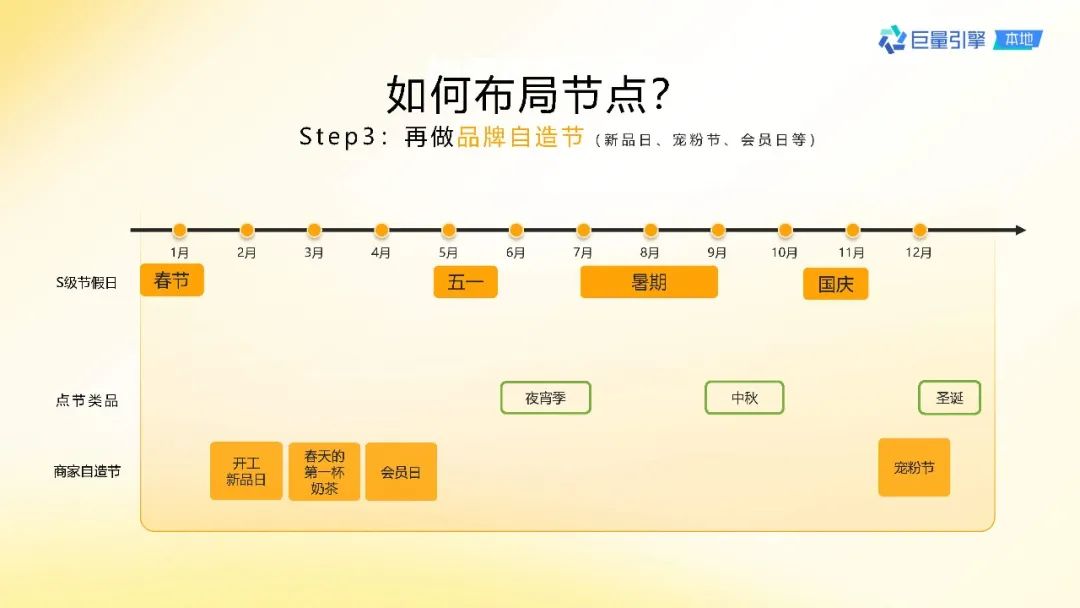 巨量引擎 本地

如何布局节点?

Step3：再做品牌自造节（新品日、宠粉节、会员日等）

1月 2月 3月 4月 5月 6月 7月 8月 9月 10月 11月 12月

S级节假日 春节 五一 暑期 国庆

点节类品 夜宵季 中秋 圣诞

商家自造节 开工新品日 春天的第一杯奶茶 会员日 宠粉节